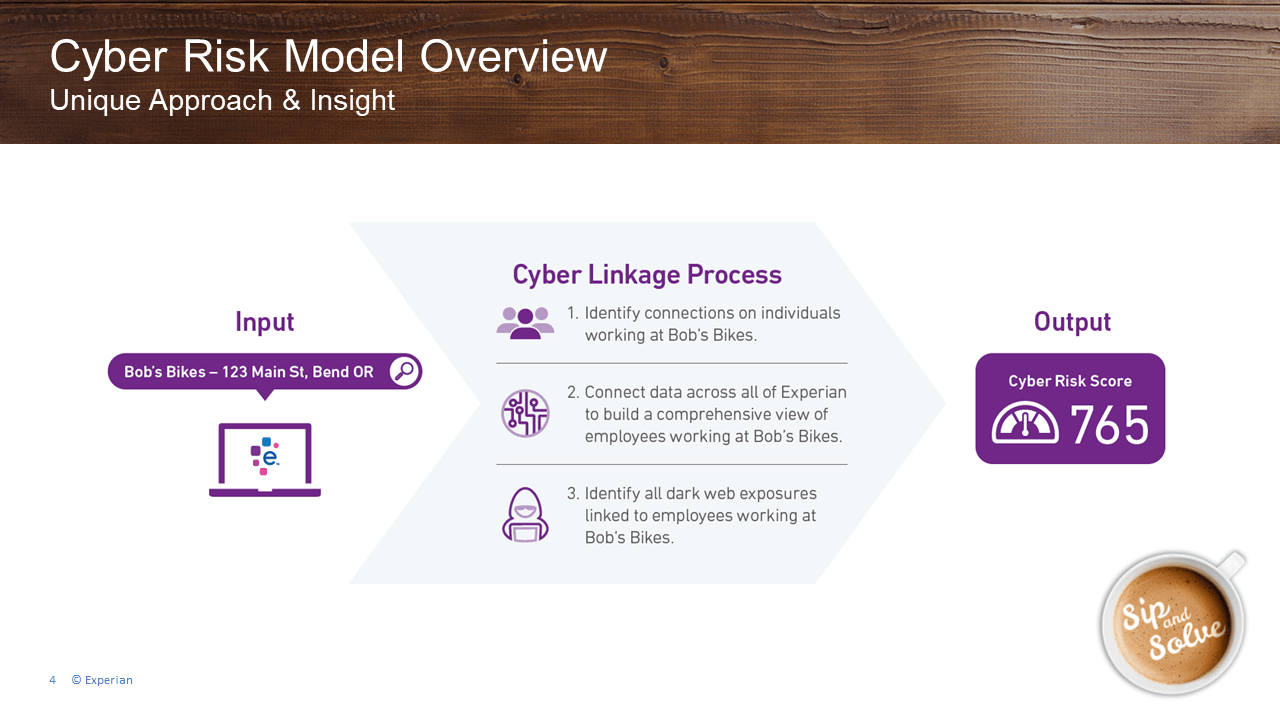 Cyber Risk Model Overview
Unique Approach & Insight

Input

Bob's Bikes – 123 Main St, Bend OR

e.

Cyber Linkage Process

1. Identify connections on individuals working at Bob's Bikes.

2. Connect data across all of Experian to build a comprehensive view of employees working at Bob's Bikes.

3. Identify all dark web exposures linked to employees working at Bob's Bikes.

Output

Cyber Risk Score

765

Sip and Solve

4 © Experian